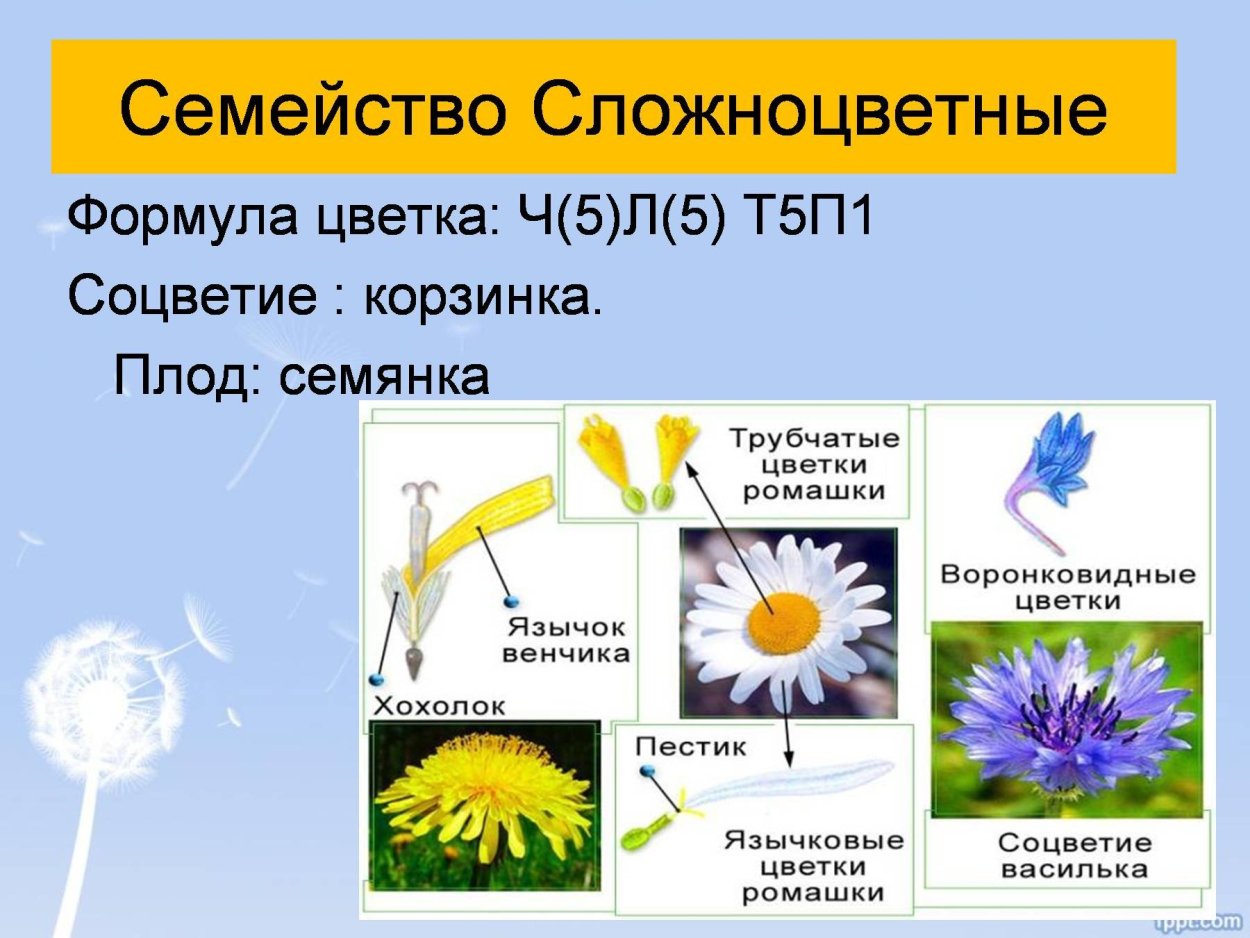 Семейство Сложноцветные

Формула цветка: Ч(5)Л(5) Т5П1

Соцветие : корзинка.

Плод: семянка

Трубчатые цветки ромашки

Воронковидные цветки

Язычок венчика

Хохолок

Пестик

Язычковые цветки ромашки

Соцветие василька

fppt.com